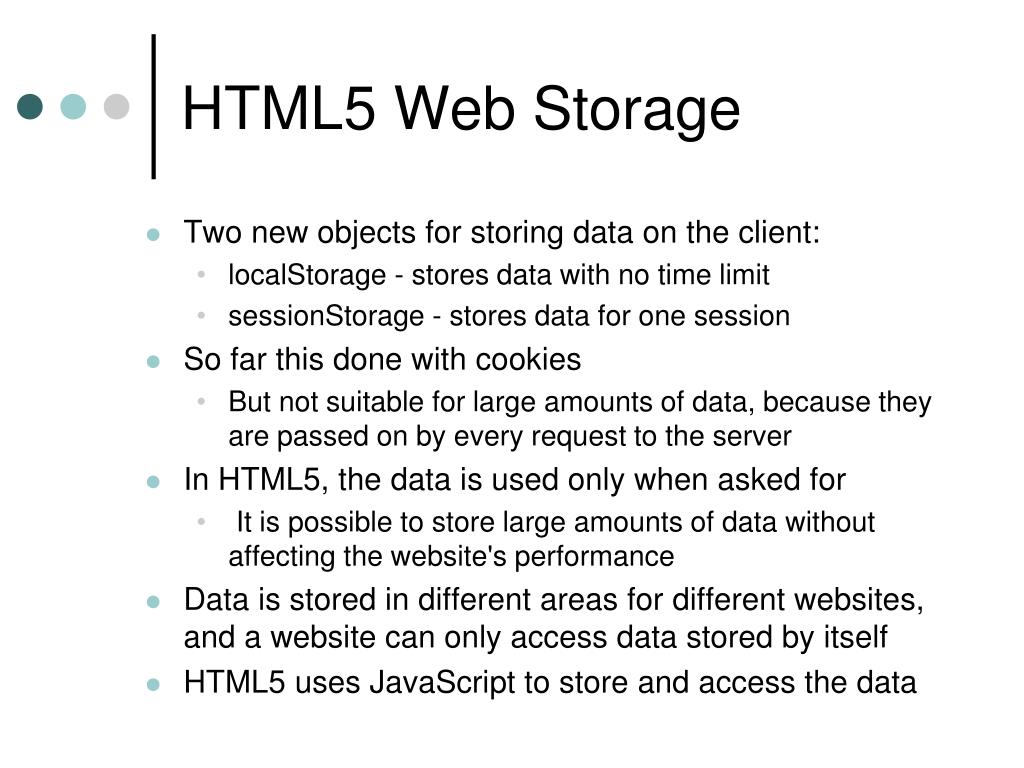 HTML5 Web Storage

- Two new objects for storing data on the client:
  - localStorage - stores data with no time limit
  - sessionStorage - stores data for one session
- So far this done with cookies
  - But not suitable for large amounts of data, because they are passed on by every request to the server
- In HTML5, the data is used only when asked for
  - It is possible to store large amounts of data without affecting the website's performance
- Data is stored in different areas for different websites, and a website can only access data stored by itself
- HTML5 uses JavaScript to store and access the data